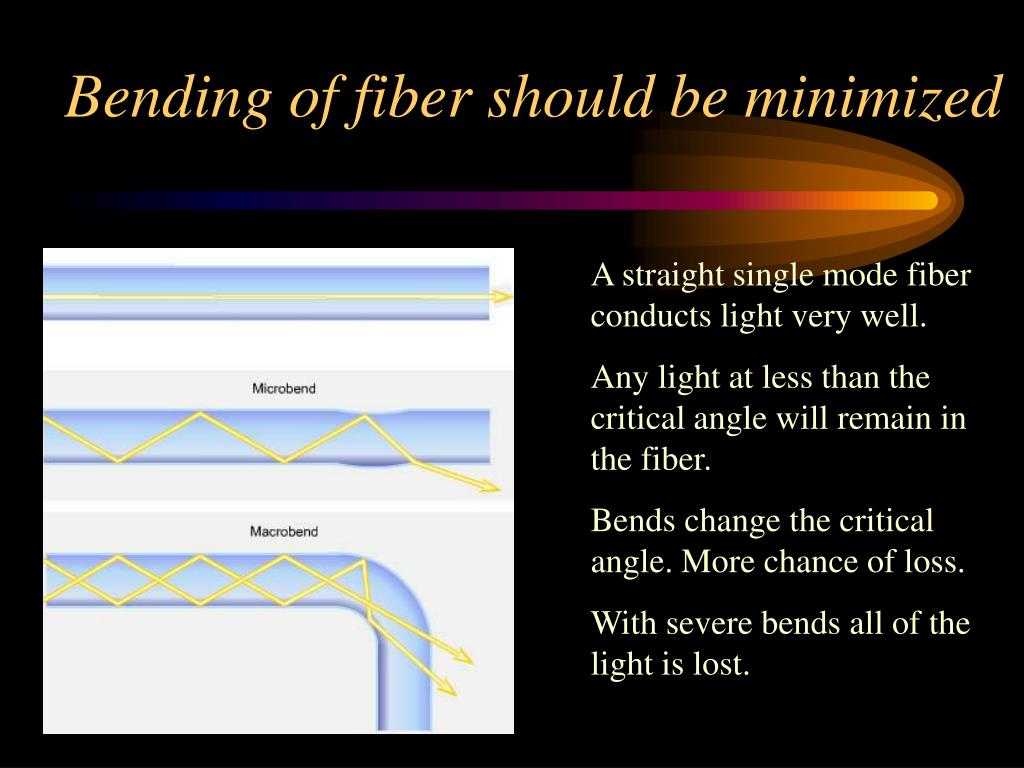 Bending of fiber should be minimized

Microbend

Macrobend

A straight single mode fiber conducts light very well.

Any light at less than the critical angle will remain in the fiber.

Bends change the critical angle. More chance of loss.

With severe bends all of the light is lost.